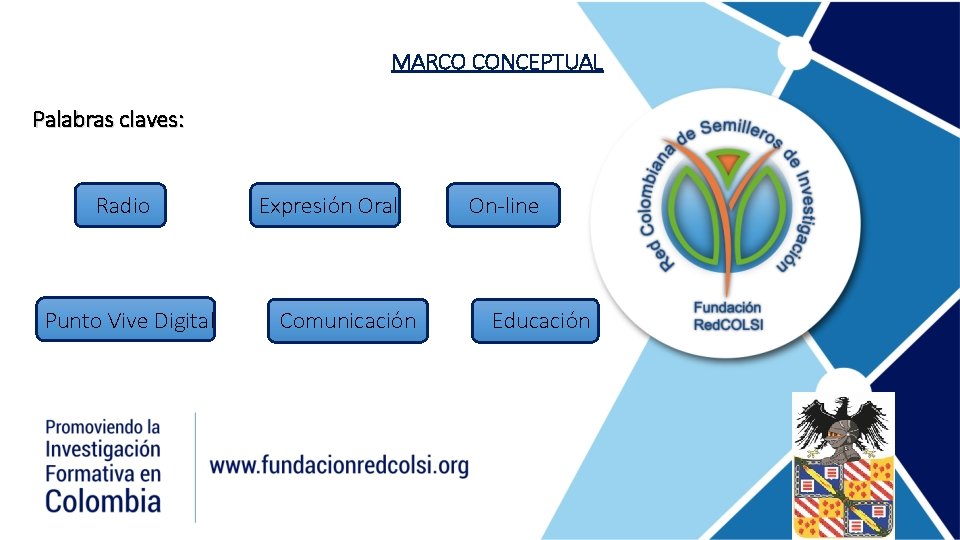 MARCO CONCEPTUAL

Palabras claves:

Radio

Expresión Oral

On-line

Punto Vive Digital

Comunicación

Educación

Red Colombiana de Semilleros de Investigación

Fundación RedCOLSI

Promoviendo la Investigación Formativa en Colombia

www.fundacionredcolsi.org